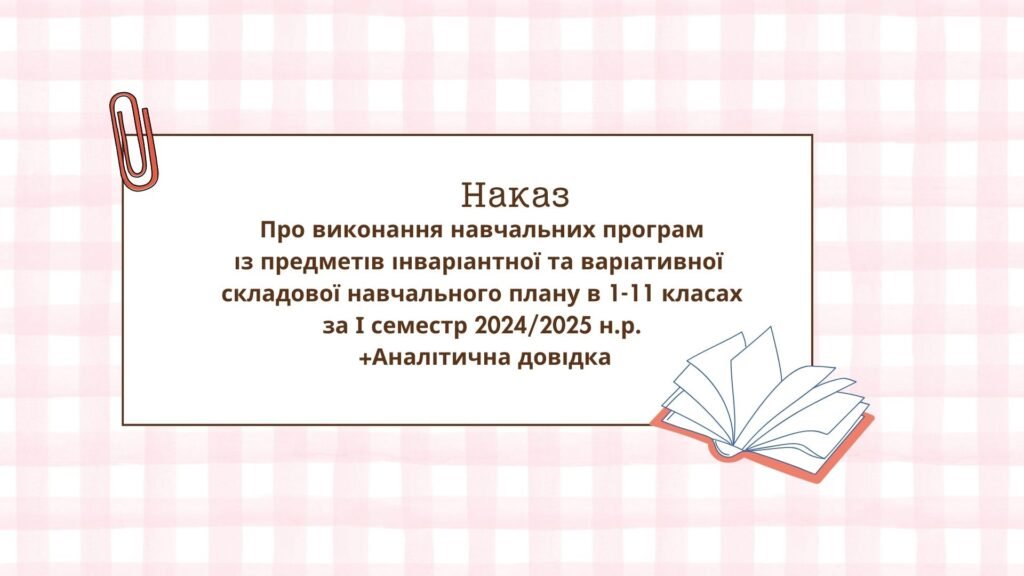 Наказ
Про виконання навчальних програм із предметів інваріантної та варіативної складової навчального плану в 1-11 класах за I семестр 2024/2025 н.р.
+Аналітична довідка